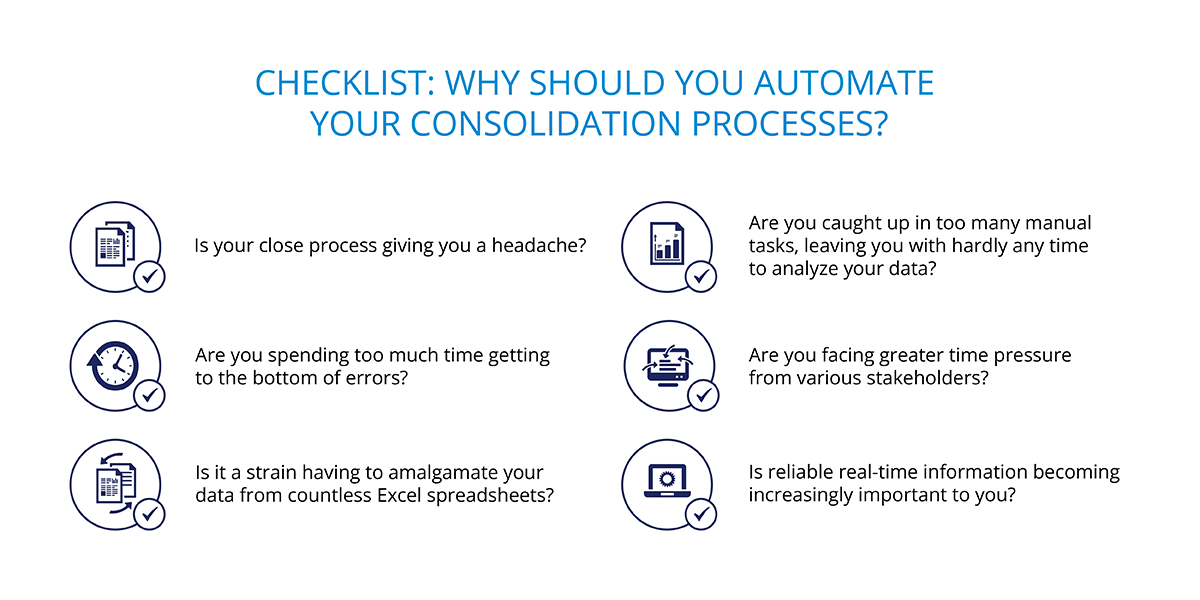 CHECKLIST: WHY SHOULD YOU AUTOMATE YOUR CONSOLIDATION PROCESSES?

Is your close process giving you a headache?

Are you spending too much time getting to the bottom of errors?

Is it a strain having to amalgamate your data from countless Excel spreadsheets?

Are you caught up in too many manual tasks, leaving you with hardly any time to analyze your data?

Are you facing greater time pressure from various stakeholders?

Is reliable real-time information becoming increasingly important to you?